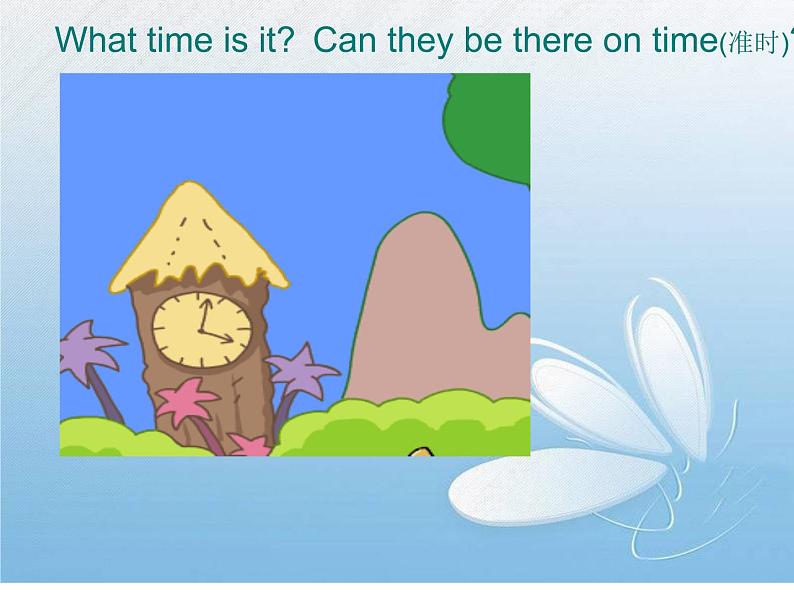 What time is it? Can they be there on time(准时)?